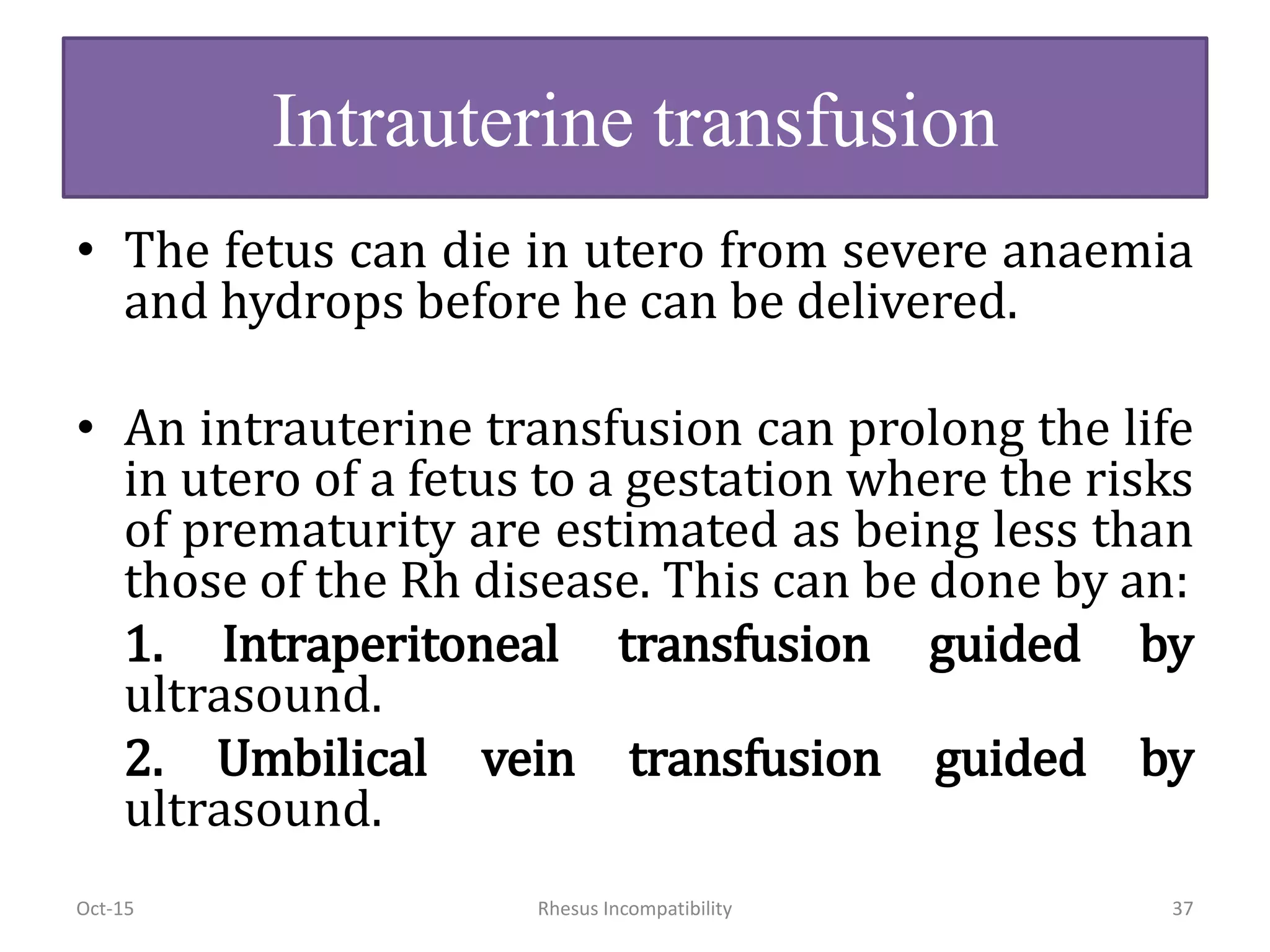 Intrauterine transfusion

• The fetus can die in utero from severe anaemia and hydrops before he can be delivered.

• An intrauterine transfusion can prolong the life in utero of a fetus to a gestation where the risks of prematurity are estimated as being less than those of the Rh disease. This can be done by an:

1. Intraperitoneal transfusion guided by ultrasound.

2. Umbilical vein transfusion guided by ultrasound.

Oct-15

Rhesus Incompatibility

37